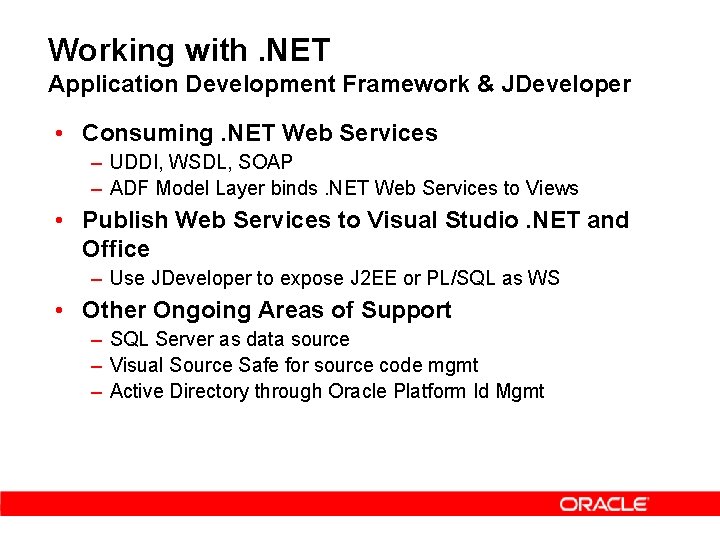 Working with .NET
Application Development Framework & JDeveloper

• Consuming .NET Web Services
– UDDI, WSDL, SOAP
– ADF Model Layer binds .NET Web Services to Views
• Publish Web Services to Visual Studio .NET and Office
– Use JDeveloper to expose J2EE or PL/SQL as WS
• Other Ongoing Areas of Support
– SQL Server as data source
– Visual Source Safe for source code mgmt
– Active Directory through Oracle Platform Id Mgmt

ORACLE